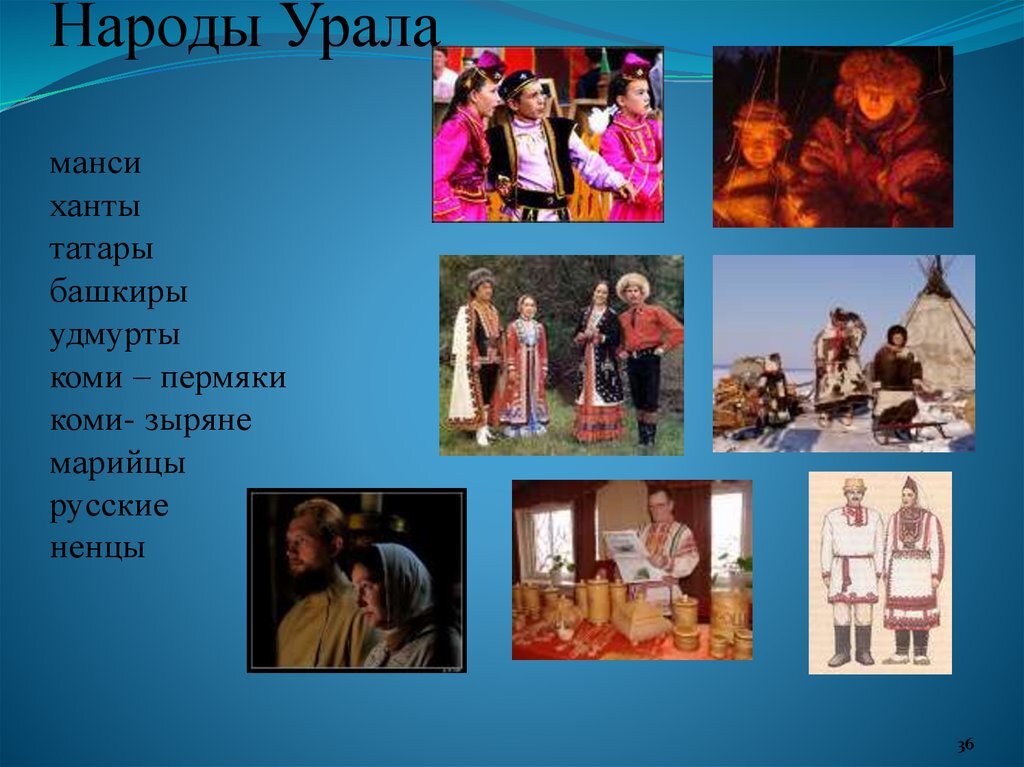 Народы Урала

манси
ханты
татары
башкиры
удмурты
коми – пермяки
коми- зыряне
марийцы
русские
ненцы

36